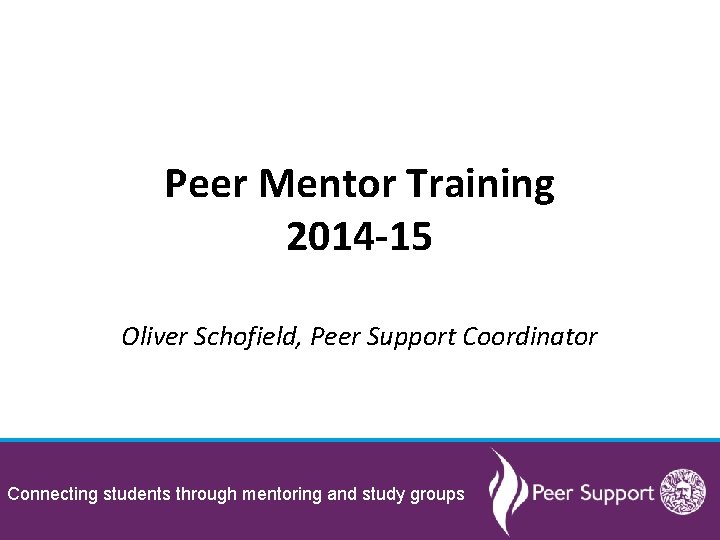 Peer Mentor Training
2014-15

Oliver Schofield, Peer Support Coordinator

Connecting students through mentoring and study groups

Peer Support